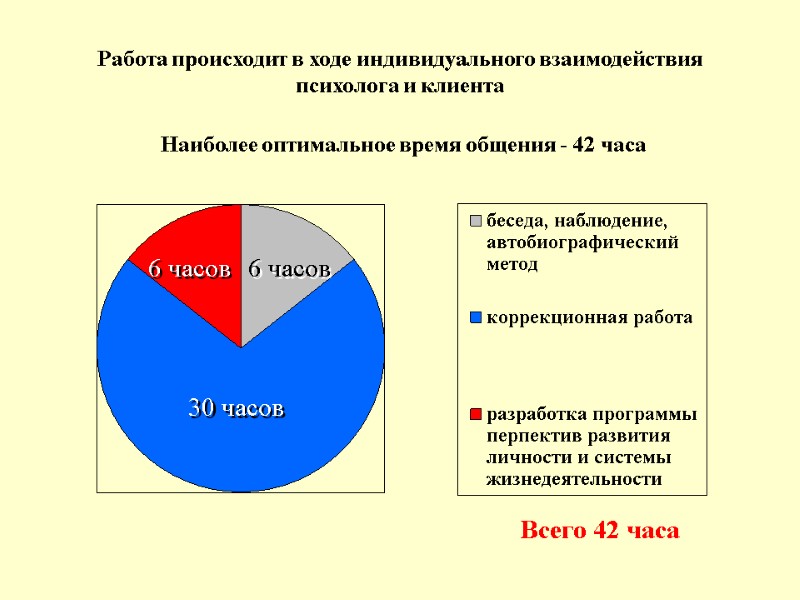 Работа происходит в ходе индивидуального взаимодействия психолога и клиента

Наиболее оптимальное время общения - 42 часа

6 часов

6 часов

30 часов

беседа, наблюдение, автобиографический метод

коррекционная работа

разработка программы перпектив развития личности и системы жизнедеятельности

Всего 42 часа